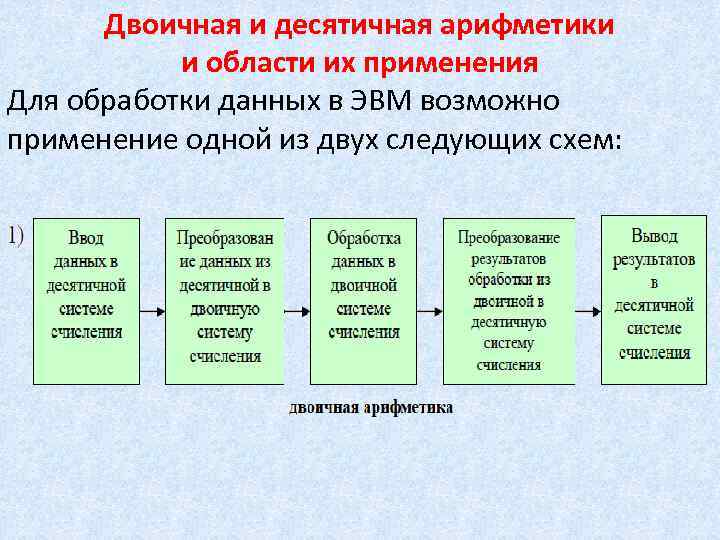 Двоичная и десятичная арифметики и области их применения

Для обработки данных в ЭВМ возможно применение одной из двух следующих схем:

1)

Ввод данных в десятичной системе счисления

Преобразование данных из десятичной в двоичную систему счисления

Обработка данных в двоичной системе счисления

Преобразование результатов обработки из двоичной в десятичную систему счисления

Вывод результатов в десятичной системе счисления

двоичная арифметика